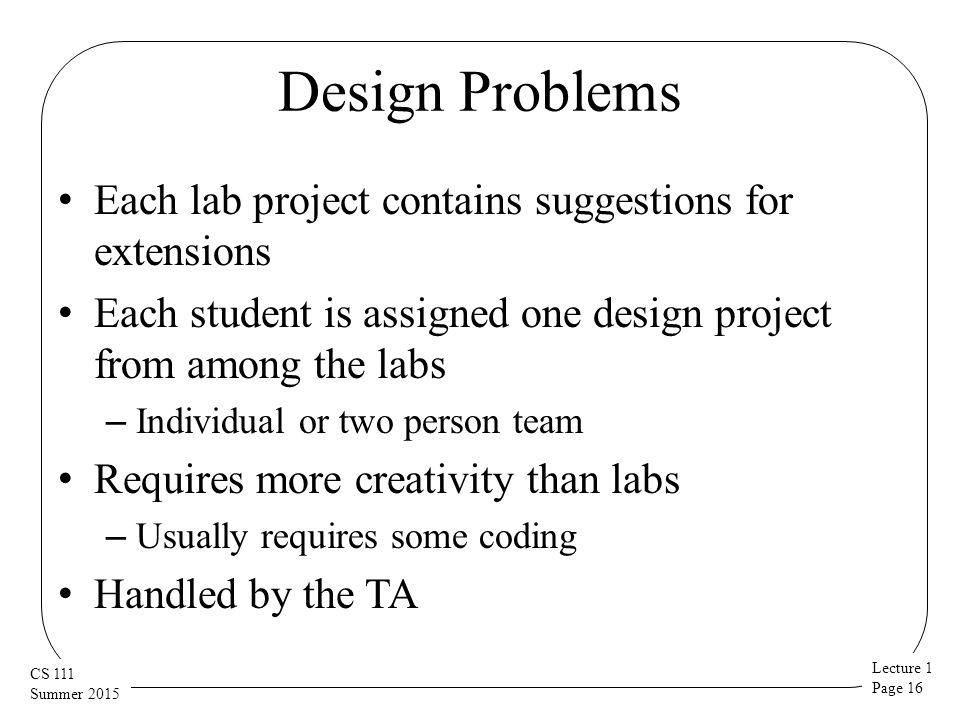 Design Problems

• Each lab project contains suggestions for extensions

• Each student is assigned one design project from among the labs

– Individual or two person team

• Requires more creativity than labs

– Usually requires some coding

• Handled by the TA

CS 111
Summer 2015

Lecture 1
Page 16